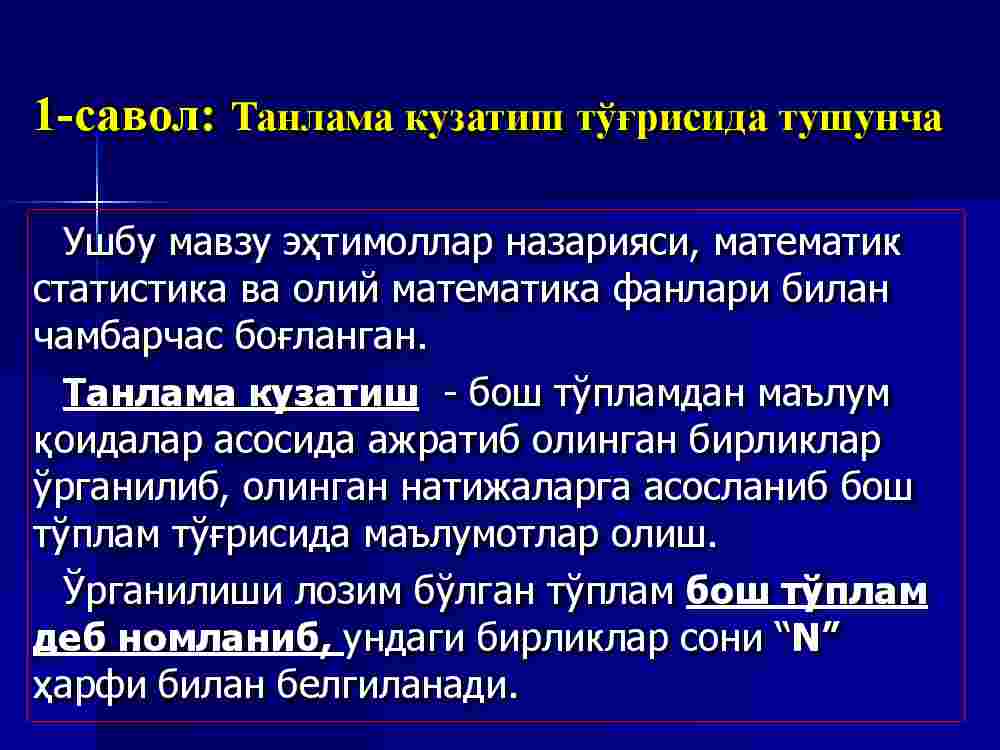 1-савол: Танлама кузатиш тўғрисида тушунча

Ушбу мавзу эҳтимоллар назарияси, математик статистика ва олий математика фанлари билан чамбарчас боғланган.

Танлама кузатиш - бош тўпламдан маълум қоидалар асосида ажратиб олинган бирликлар ўрганилиб, олинган натижаларга асосланиб бош тўплам тўғрисида маълумотлар олиш.

Ўрганилиши лозим бўлган тўплам бош тўплам деб номланиб, ундаги бирликлар сони “N” ҳарфи билан белгиланади.